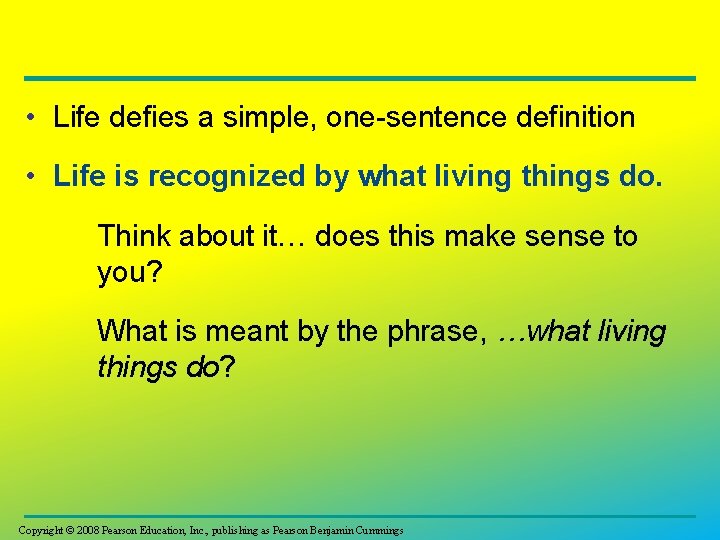 • Life defies a simple, one-sentence definition

• Life is recognized by what living things do.

Think about it… does this make sense to you?

What is meant by the phrase, …what living things do?

Copyright © 2008 Pearson Education, Inc., publishing as Pearson Benjamin Cummings